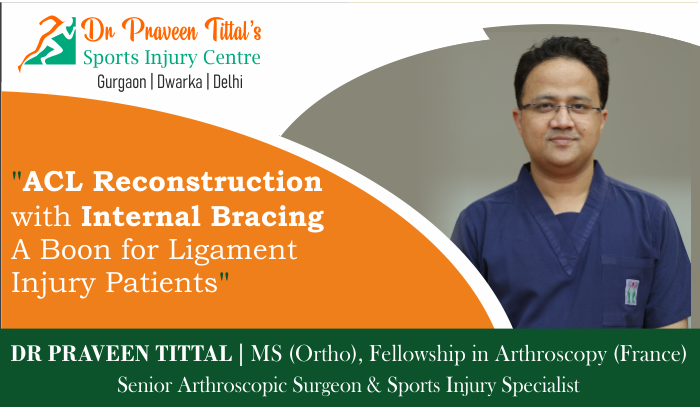 Dr Praveen Tittal's
Sports Injury Centre
Gurgaon | Dwarka | Delhi

"ACL Reconstruction with Internal Bracing A Boon for Ligament Injury Patients"

DR PRAVEEN TITTAL | MS (Ortho), Fellowship in Arthroscopy (France)
Senior Arthroscopic Surgeon & Sports Injury Specialist